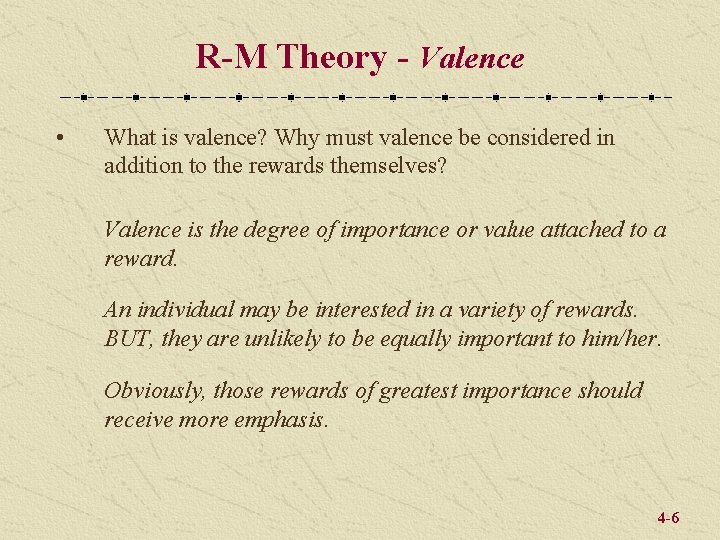 R-M Theory - Valence

• What is valence? Why must valence be considered in addition to the rewards themselves?

Valence is the degree of importance or value attached to a reward.

An individual may be interested in a variety of rewards. BUT, they are unlikely to be equally important to him/her.

Obviously, those rewards of greatest importance should receive more emphasis.

4-6